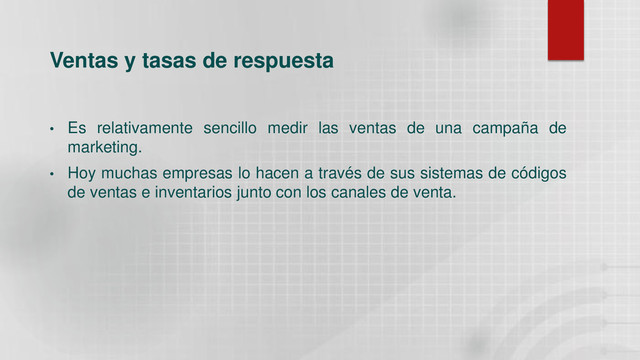 Ventas y tasas de respuesta

• Es relativamente sencillo medir las ventas de una campaña de marketing.

• Hoy muchas empresas lo hacen a través de sus sistemas de códigos de ventas e inventarios junto con los canales de venta.